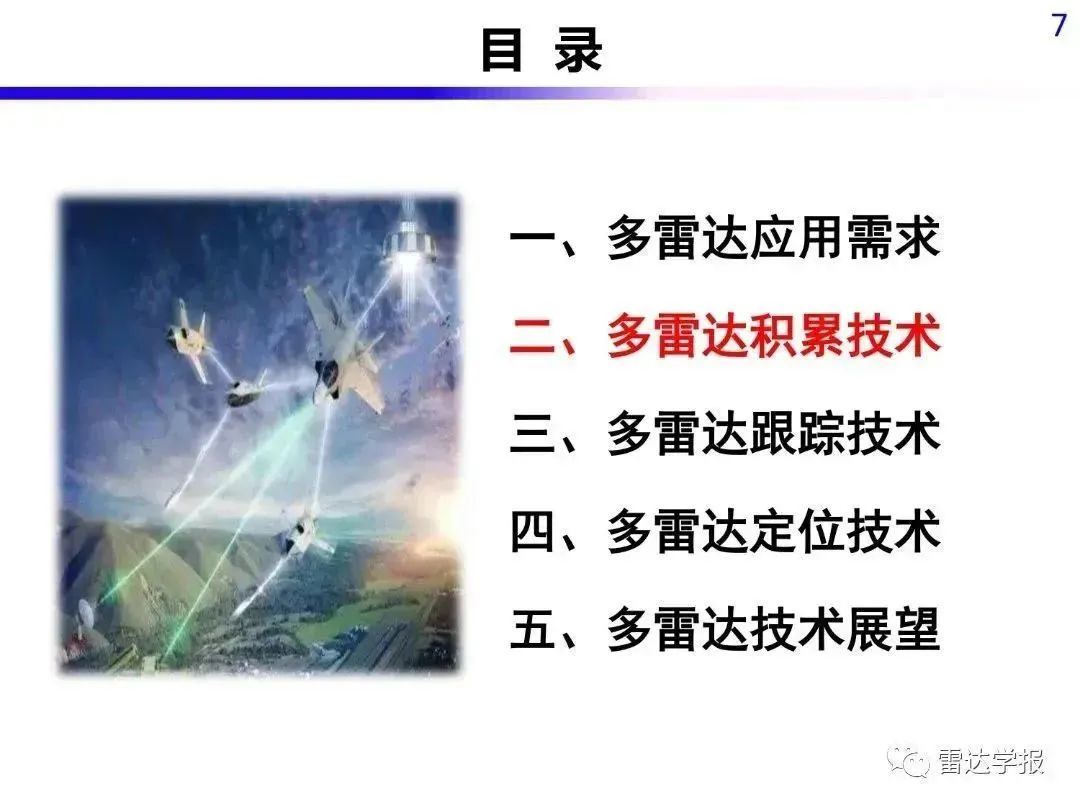 目 录

7

一、多雷达应用需求

二、多雷达积累技术

三、多雷达跟踪技术

四、多雷达定位技术

五、多雷达技术展望

雷达学报